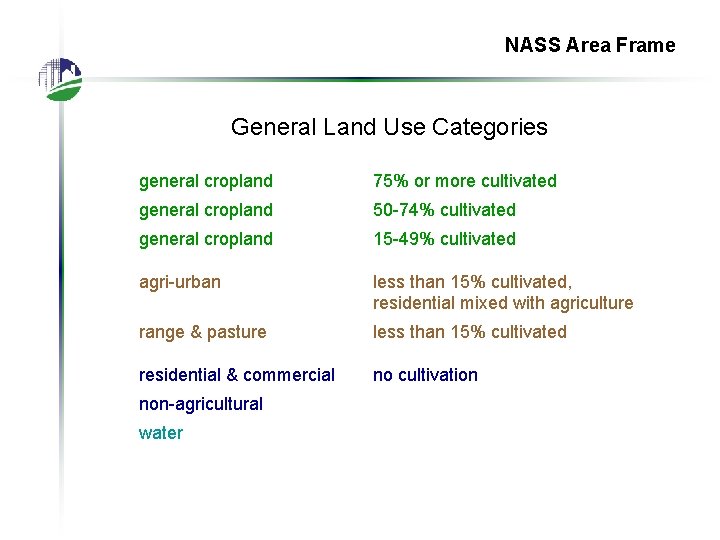 NASS Area Frame

General Land Use Categories

| | |
|---|---|
| general cropland | 75% or more cultivated |
| general cropland | 50-74% cultivated |
| general cropland | 15-49% cultivated |
| agri-urban | less than 15% cultivated, residential mixed with agriculture |
| range & pasture | less than 15% cultivated |
| residential & commercial | no cultivation |
| non-agricultural | |
| water | |